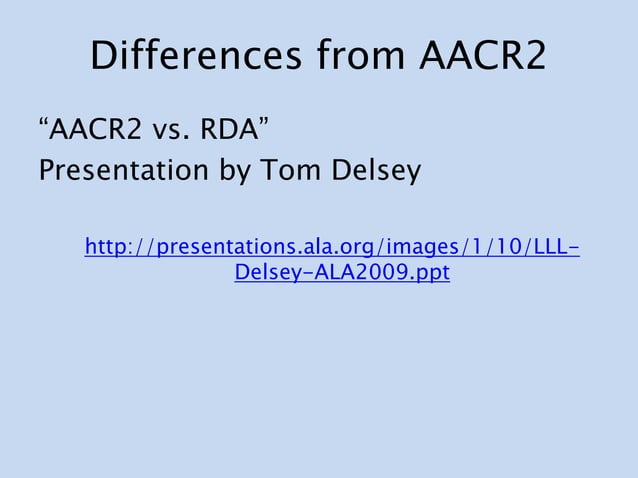 Differences from AACR2

“AACR2 vs. RDA”
Presentation by Tom Delsey

http://presentations.ala.org/images/1/10/LLL-Delsey-ALA2009.ppt